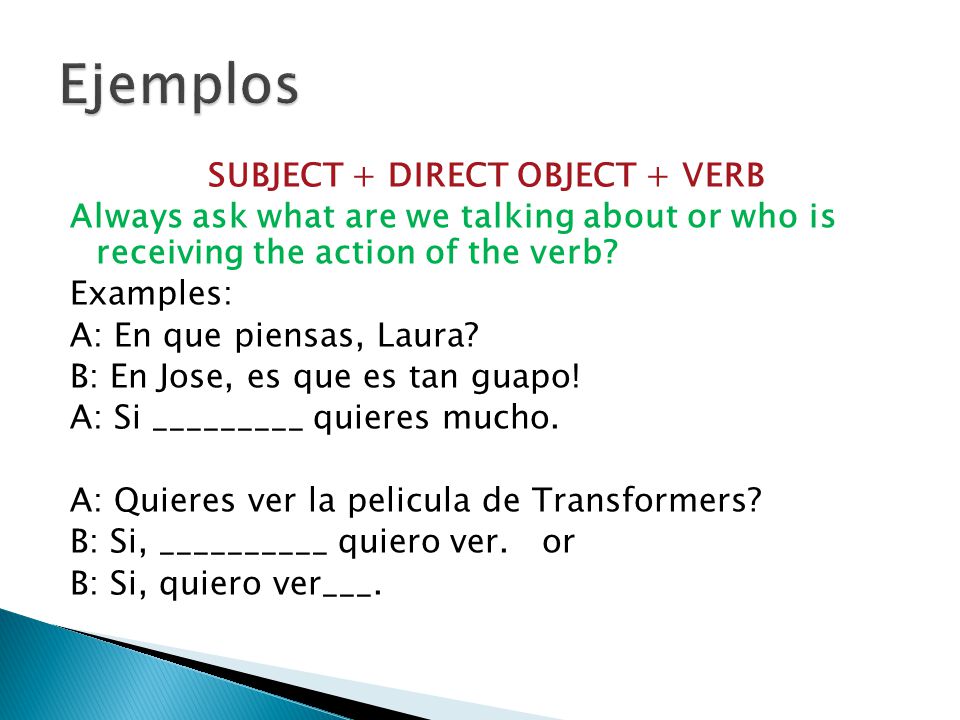 Ejemplos

SUBJECT + DIRECT OBJECT + VERB

Always ask what are we talking about or who is receiving the action of the verb?

Examples:

A: En que piensas, Laura?

B: En Jose, es que es tan guapo!

A: Si _________ quieres mucho.

A: Quieres ver la pelicula de Transformers?

B: Si, __________ quiero ver. or

B: Si, quiero ver___.